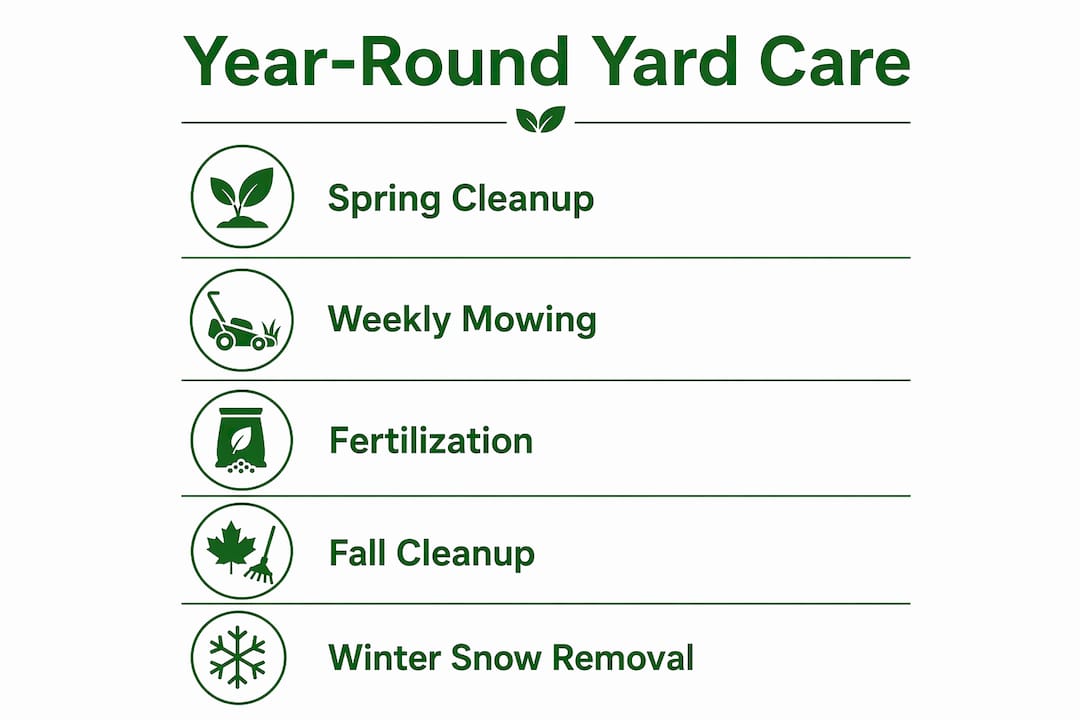 Year-Round Yard Care

Spring Cleanup

Weekly Mowing

Fertilization

Fall Cleanup

Winter Snow Removal